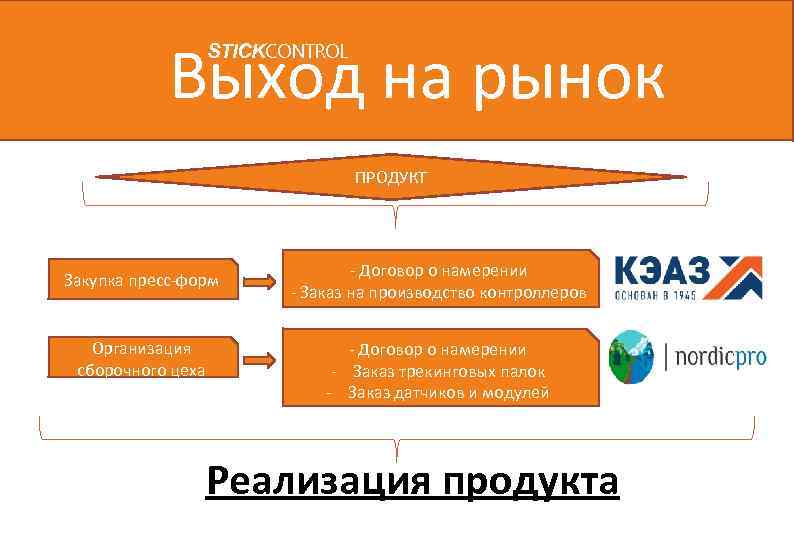 STICKCONTROL
Выход на рынок

ПРОДУКТ

Закупка пресс-форм

- Договор о намерении
- Заказ на производство контроллеров

КЭАЗ
ОСНОВАН В 1945

Организация сборочного цеха

- Договор о намерении
- Заказ трекинговых палок
- Заказ датчиков и модулей

nordicpro

Реализация продукта